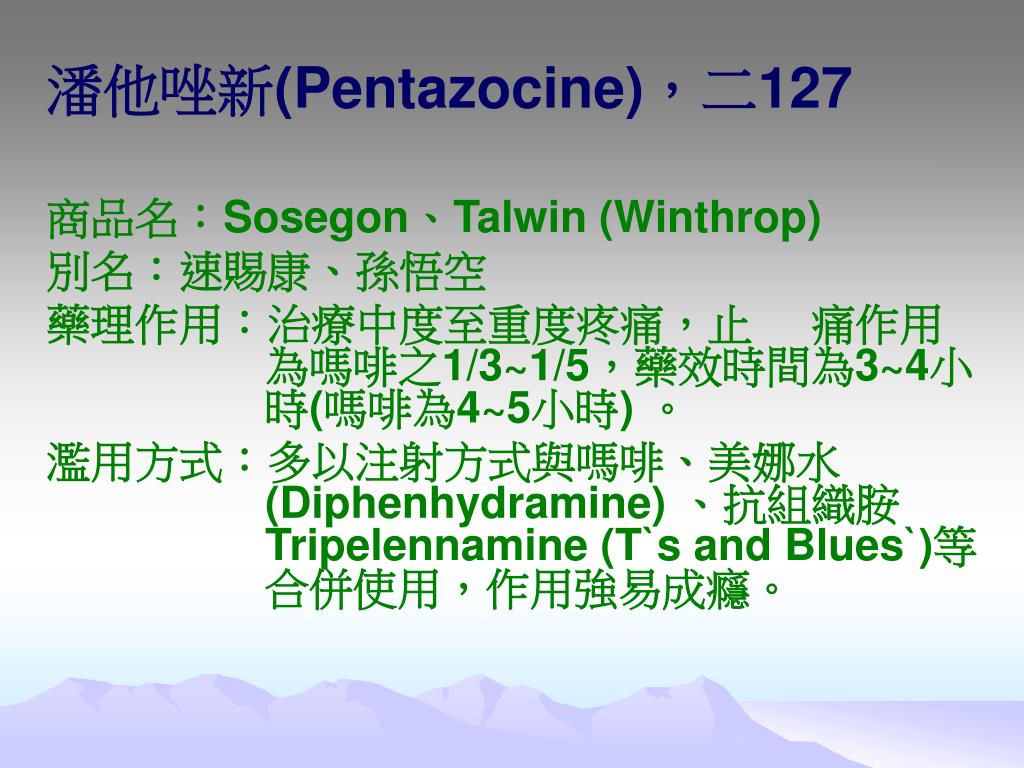 潘他唑新(Pentazocine)，二127

商品名：Sosegon、Talwin (Winthrop)

別名：速賜康、孫悟空

藥理作用：治療中度至重度疼痛，止　痛作用為嗎啡之1/3~1/5，藥效時間為3~4小時(嗎啡為4~5小時) 。

濫用方式：多以注射方式與嗎啡、美娜水(Diphenhydramine) 、抗組織胺Tripelennamine (T`s and Blues`)等合併使用，作用強易成癮。